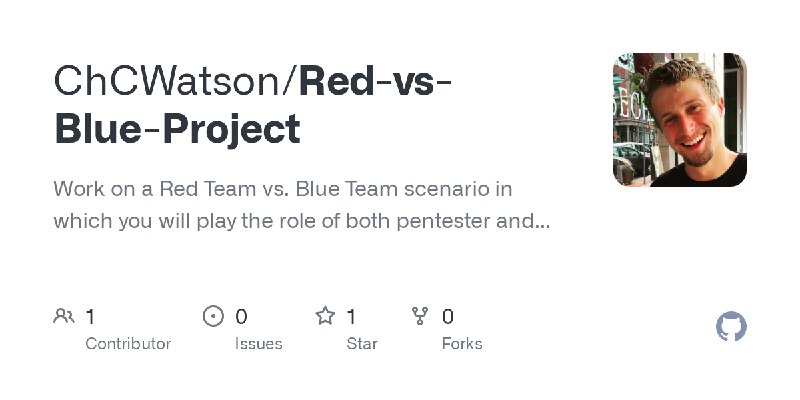 ChCWatson/Red-vs-Blue-Project

Work on a Red Team vs. Blue Team scenario in which you will play the role of both pentester and...

1
Contributor

0
Issues

1
Star

0
Forks